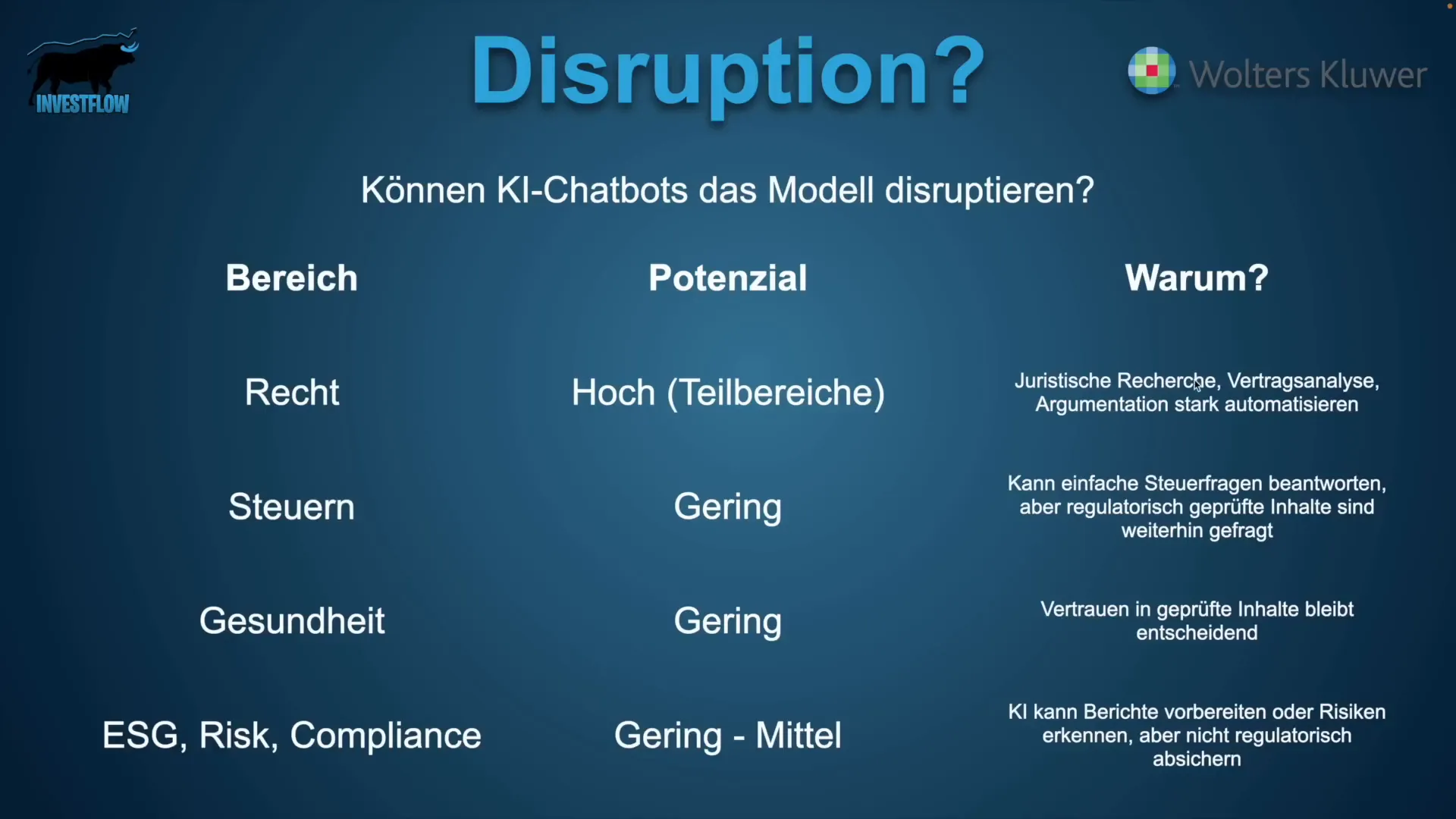 INVESTFLOW

Disruption?

Wolters Kluwer

Können KI-Chatbots das Modell disruptieren?

| Bereich | Potenzial | Warum? |
|---|---|---|
| Recht | Hoch (Teilbereiche) | Juristische Recherche, Vertragsanalyse, Argumentation stark automatisieren |
| Steuern | Gering | Kann einfache Steuerfragen beantworten, aber regulatorisch geprüfte Inhalte sind weiterhin gefragt |
| Gesundheit | Gering | Vertrauen in geprüfte Inhalte bleibt entscheidend |
| ESG, Risk, Compliance | Gering - Mittel | KI kann Berichte vorbereiten oder Risiken erkennen, aber nicht regulatorisch absichern |